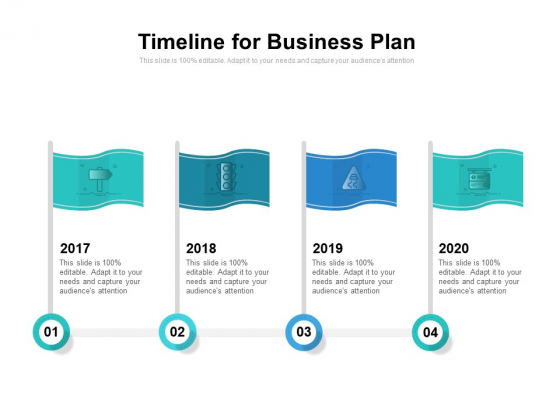 Timeline for Business Plan

This slide is 100% editable. Adapt it to your needs and capture your audience's attention

2017
This slide is 100% editable. Adapt it to your needs and capture your audience's attention

2018
This slide is 100% editable. Adapt it to your needs and capture your audience's attention

2019
This slide is 100% editable. Adapt it to your needs and capture your audience's attention

2020
This slide is 100% editable. Adapt it to your needs and capture your audience's attention

01

02

03

04